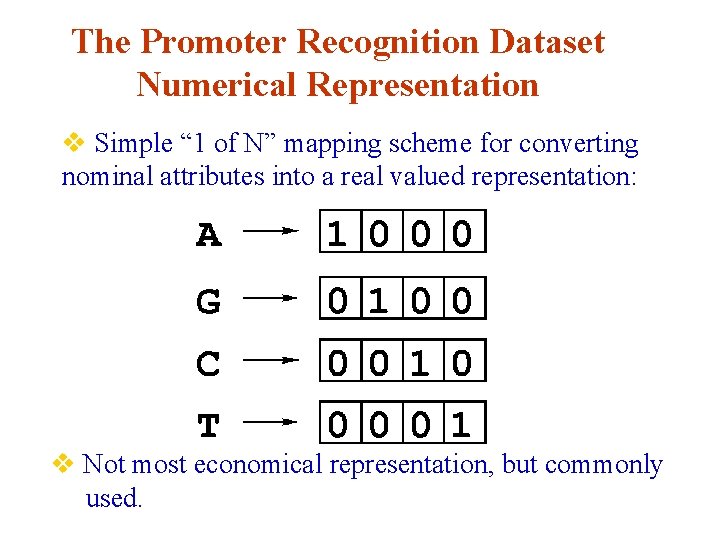 The Promoter Recognition Dataset
Numerical Representation

❖ Simple “1 of N” mapping scheme for converting nominal attributes into a real valued representation:

A → 1 0 0 0

G → 0 1 0 0

C → 0 0 1 0

T → 0 0 0 1

❖ Not most economical representation, but commonly used.